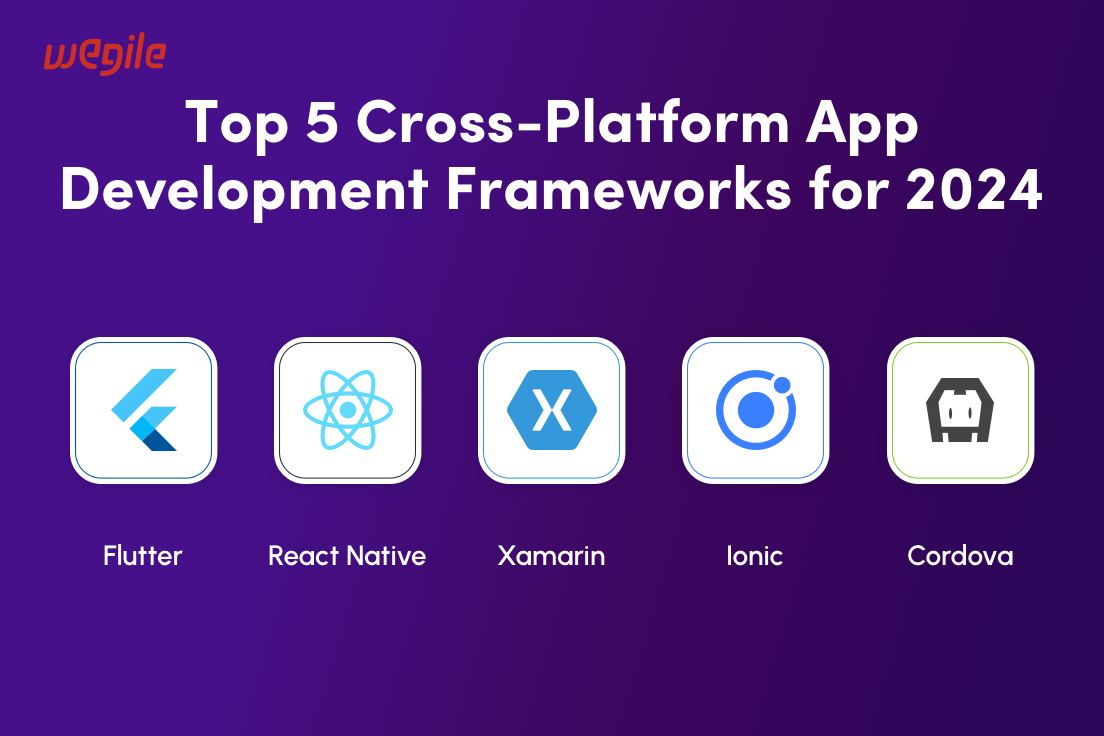 wegile

Top 5 Cross-Platform App Development Frameworks for 2024

X

Flutter

React Native

Xamarin

Ionic

Cordova